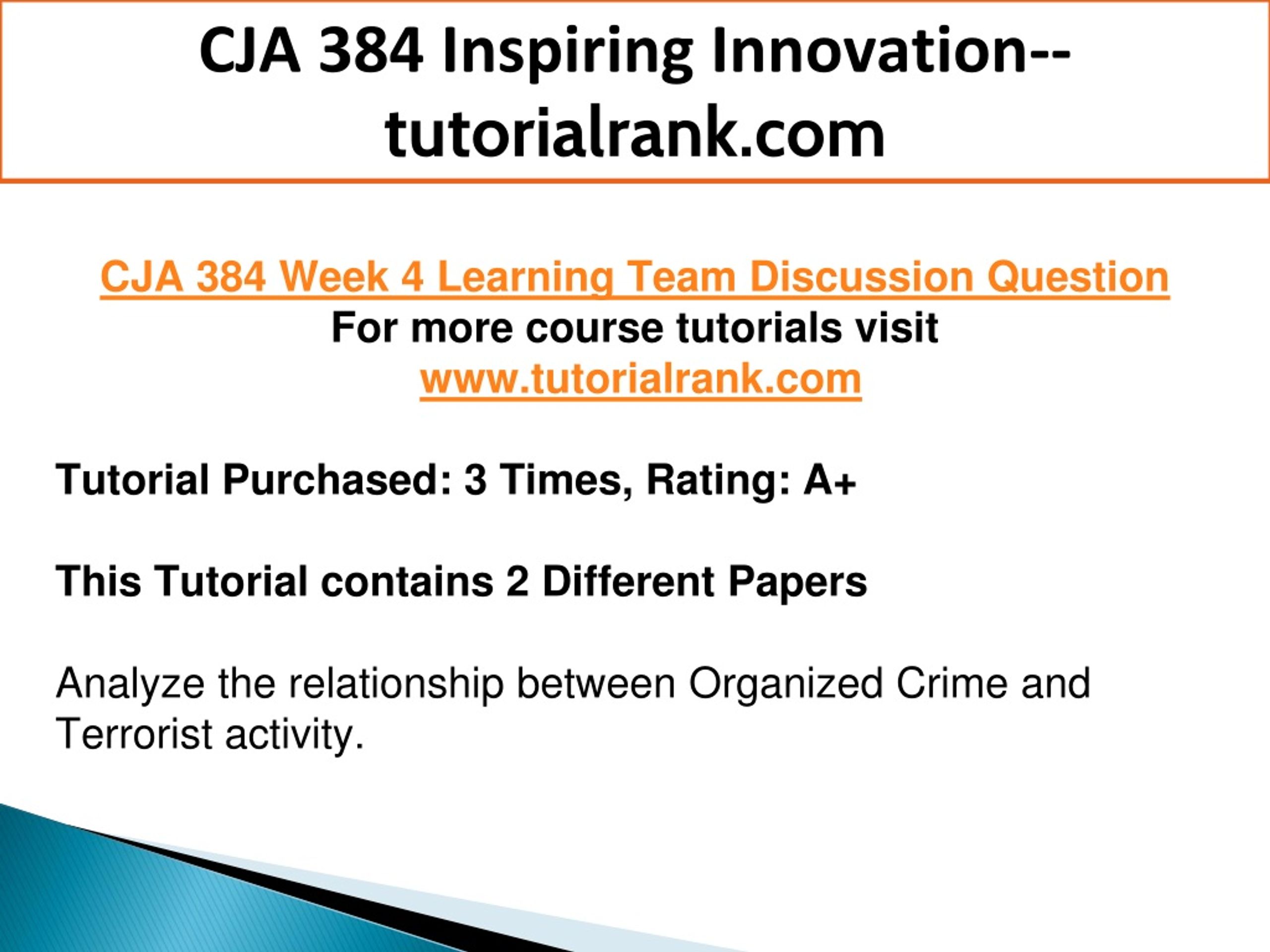 CJA 384 Inspiring Innovation--tutorialrank.com

CJA 384 Week 4 Learning Team Discussion Question
For more course tutorials visit
www.tutorialrank.com

Tutorial Purchased: 3 Times, Rating: A+

This Tutorial contains 2 Different Papers

Analyze the relationship between Organized Crime and Terrorist activity.